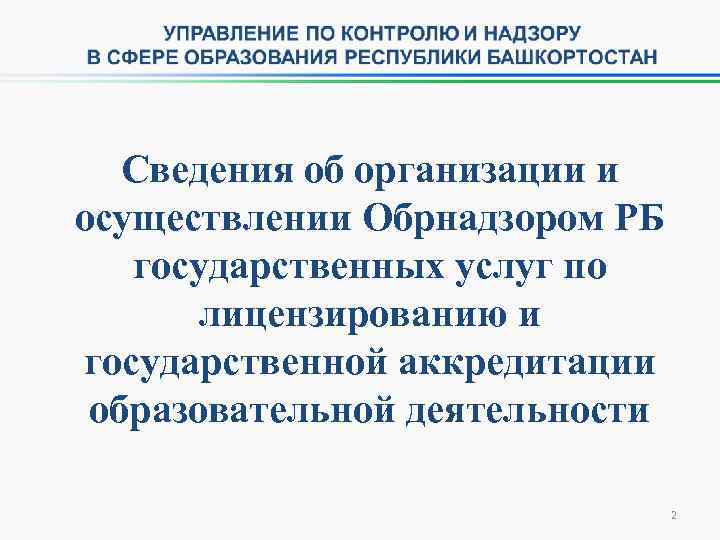 УПРАВЛЕНИЕ ПО КОНТРОЛЮ И НАДЗОРУ
В СФЕРЕ ОБРАЗОВАНИЯ РЕСПУБЛИКИ БАШКОРТОСТАН

Сведения об организации и осуществлении Обрнадзором РБ государственных услуг по лицензированию и государственной аккредитации образовательной деятельности

2